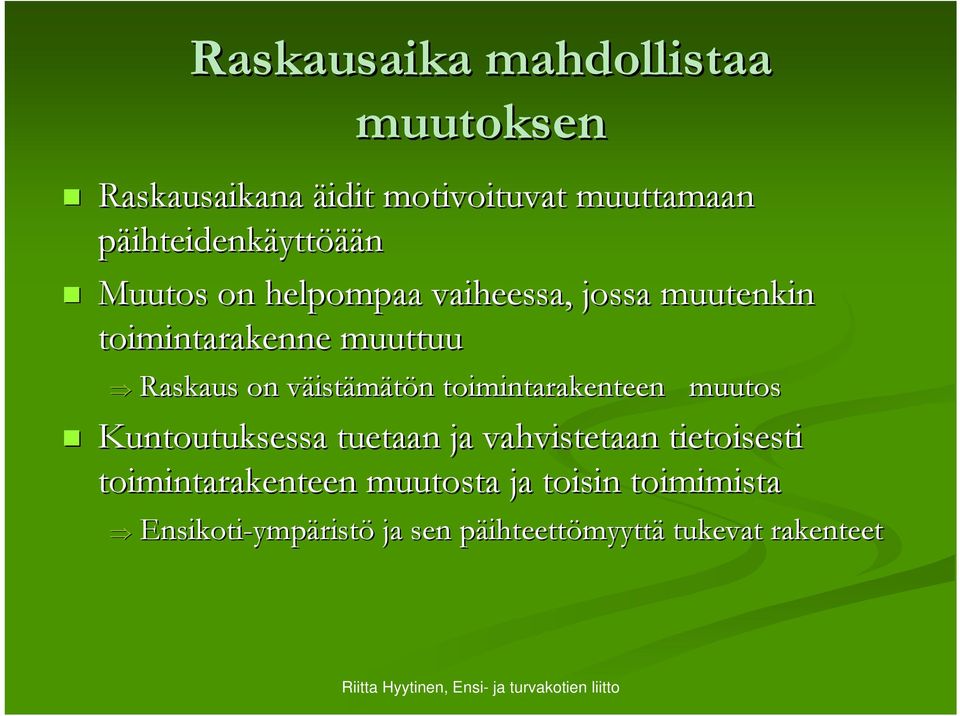 Raskausaika mahdollistaa muutoksen

Raskausaikana äidit motivoituvat muuttamaan päihteidenkäyttöään

Muutos on helpompaa vaiheessa, jossa muutenkin toimintarakenne muuttuu

⇒ Raskaus on väistämätön toimintarakenteen muutos

Kuntoutuksessa tuetaan ja vahvistetaan tietoisesti toimintarakenteen muutosta ja toisin toimimista

⇒ Ensikoti-ympäristö ja sen päihteettömyyttä tukevat rakenteet

Riitta Hyytinen, Ensi- ja turvakotien liitto